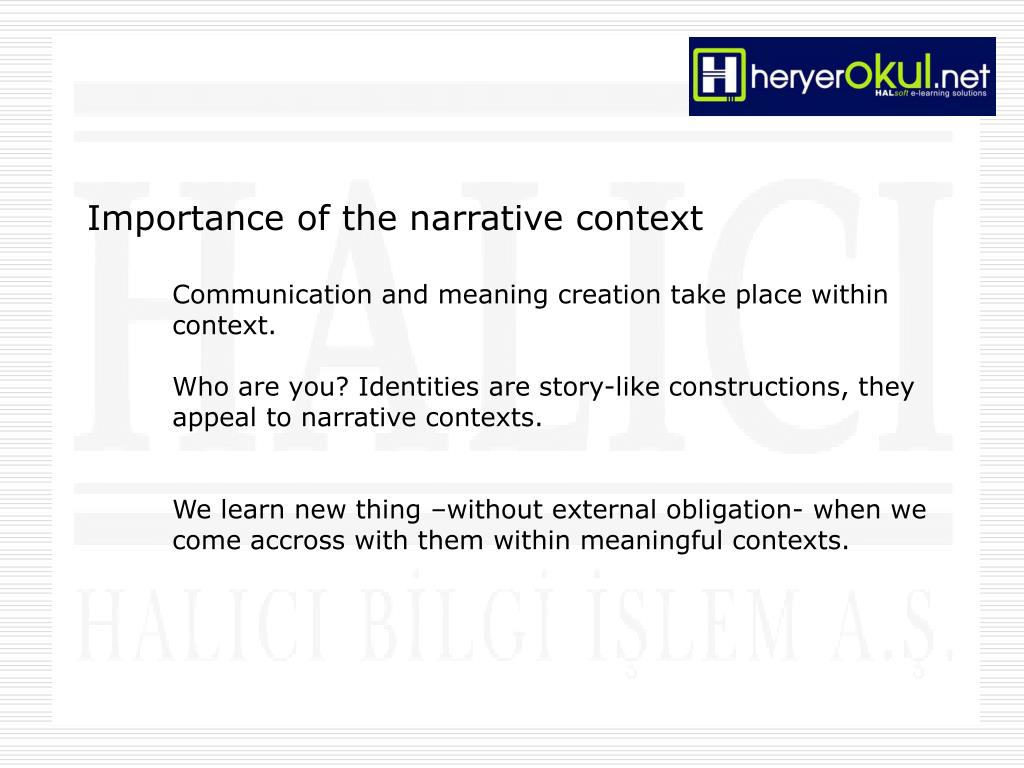 heryerokul.net
HALsoft e-learning solutions

HALICI

Importance of the narrative context

Communication and meaning creation take place within context.

Who are you? Identities are story-like constructions, they appeal to narrative contexts.

We learn new thing –without external obligation- when we come accross with them within meaningful contexts.

HALICI BİLGİ İŞLEM A.Ş.